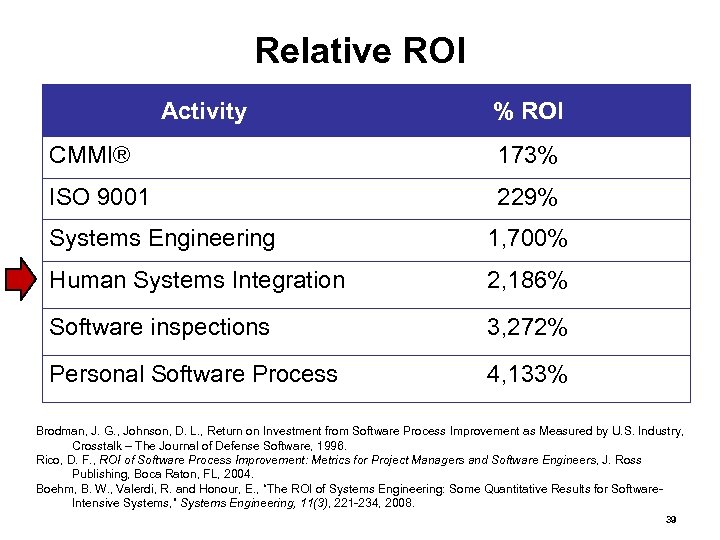 Relative ROI

| Activity | % ROI |
|---|---|
| CMMI® | 173% |
| ISO 9001 | 229% |
| Systems Engineering | 1,700% |
| Human Systems Integration | 2,186% |
| Software inspections | 3,272% |
| Personal Software Process | 4,133% |

Brodman, J. G., Johnson, D. L., Return on Investment from Software Process Improvement as Measured by U.S. Industry, Crosstalk – The Journal of Defense Software, 1996.
Rico, D. F., ROI of Software Process Improvement: Metrics for Project Managers and Software Engineers, J. Ross Publishing, Boca Raton, FL, 2004.
Boehm, B. W., Valerdi, R. and Honour, E., "The ROI of Systems Engineering: Some Quantitative Results for Software-Intensive Systems," Systems Engineering, 11(3), 221-234, 2008.

39